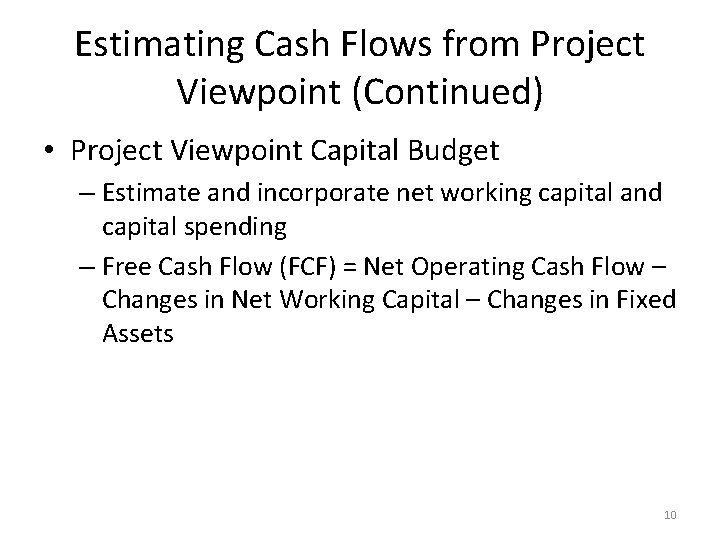 Estimating Cash Flows from Project Viewpoint (Continued)

• Project Viewpoint Capital Budget
– Estimate and incorporate net working capital and capital spending
– Free Cash Flow (FCF) = Net Operating Cash Flow – Changes in Net Working Capital – Changes in Fixed Assets

10